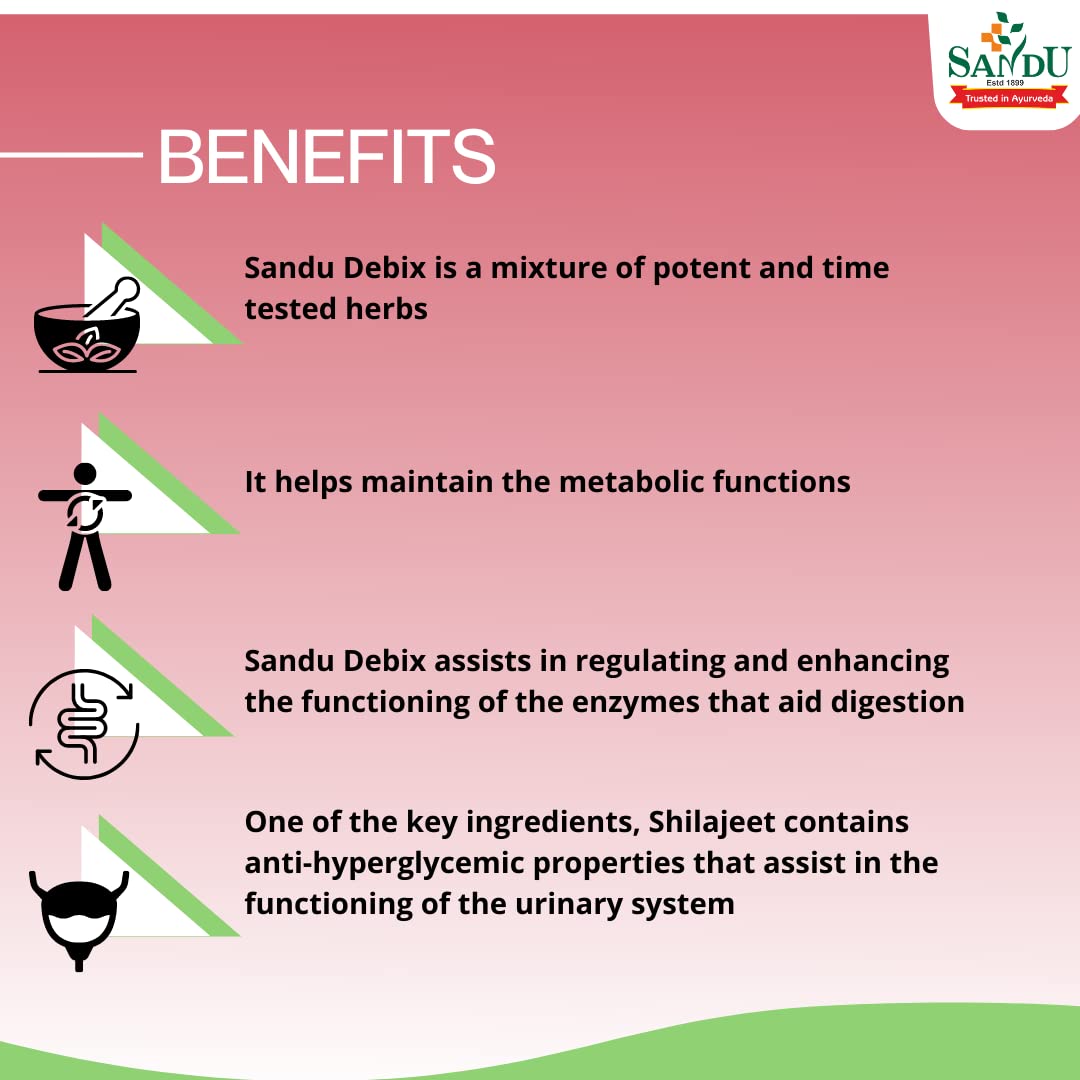 SANDU
Estd 1899
Trusted in Ayurveda

BENEFITS

Sandu Debix is a mixture of potent and time tested herbs

It helps maintain the metabolic functions

Sandu Debix assists in regulating and enhancing the functioning of the enzymes that aid digestion

One of the key ingredients, Shilajeet contains anti-hyperglycemic properties that assist in the functioning of the urinary system